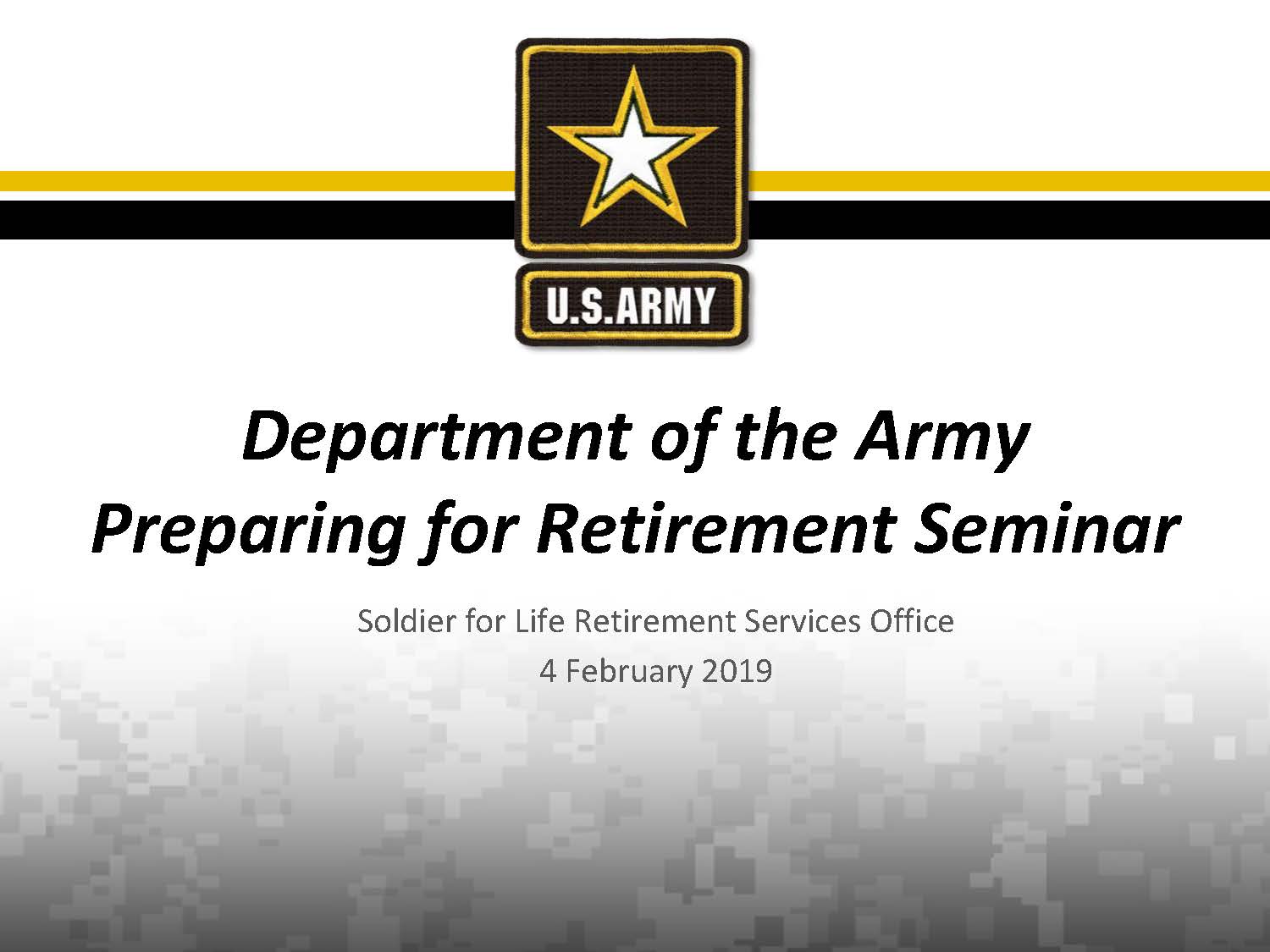 U.S.ARMY

Department of the Army
Preparing for Retirement Seminar

Soldier for Life Retirement Services Office
4 February 2019